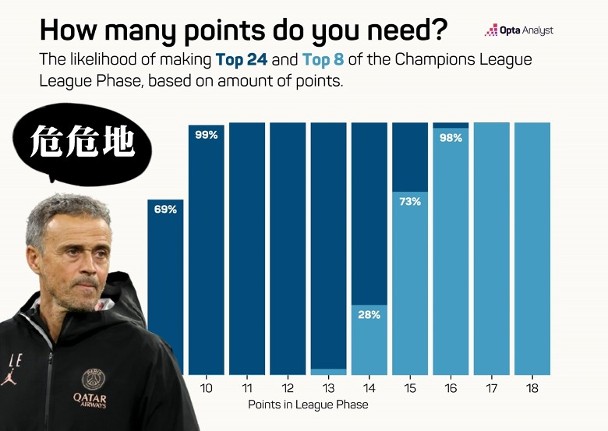 How many points do you need?

Opta Analyst

The likelihood of making Top 24 and Top 8 of the Champions League League Phase, based on amount of points.

危危地

69%
99%
28%
73%
98%

10
11
12
13
14
15
16
17
18

Points in League Phase

LE

QATAR AIRWAYS